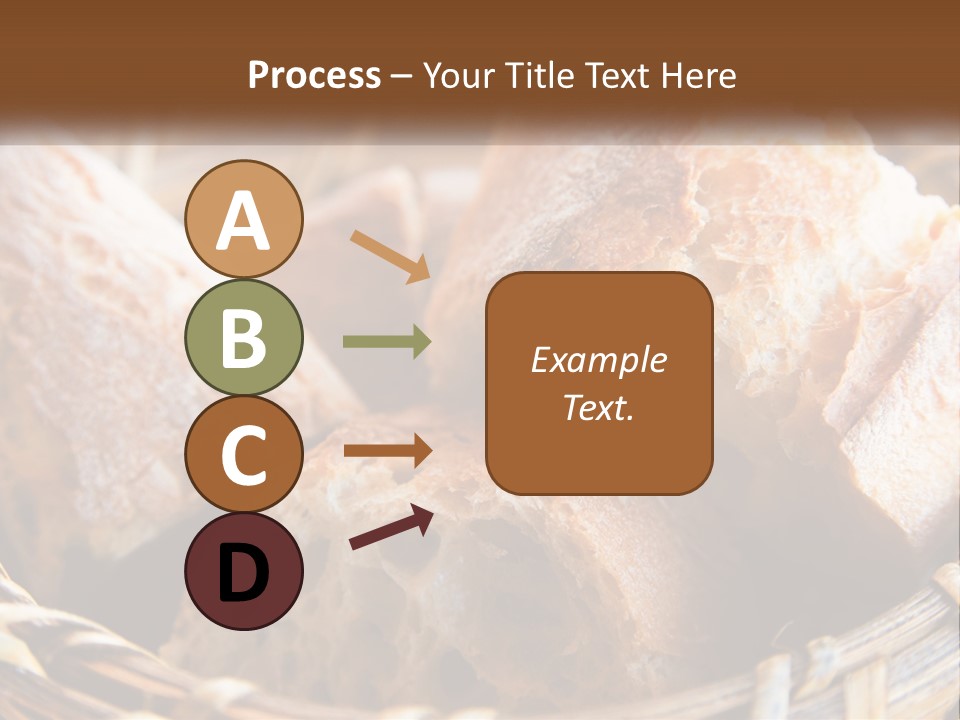 Process – Your Title Text Here

A

B

C

D

Example Text.